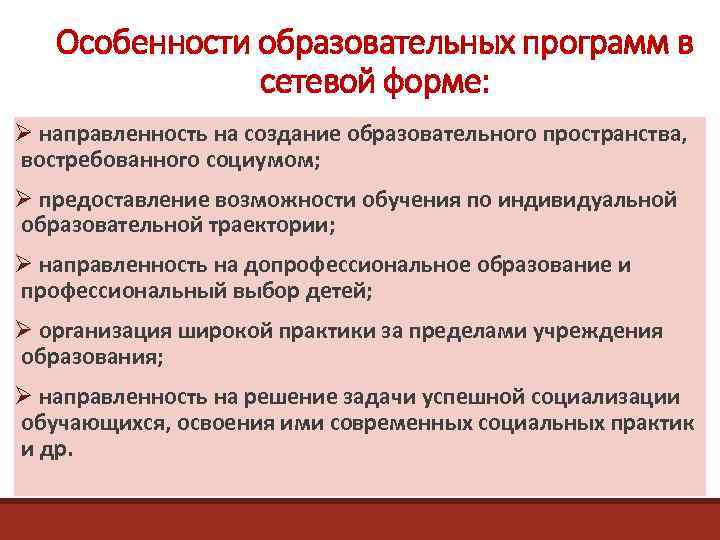 Особенности образовательных программ в сетевой форме:

➢ направленность на создание образовательного пространства, востребованного социумом;

➢ предоставление возможности обучения по индивидуальной образовательной траектории;

➢ направленность на допрофессиональное образование и профессиональный выбор детей;

➢ организация широкой практики за пределами учреждения образования;

➢ направленность на решение задачи успешной социализации обучающихся, освоения ими современных социальных практик и др.